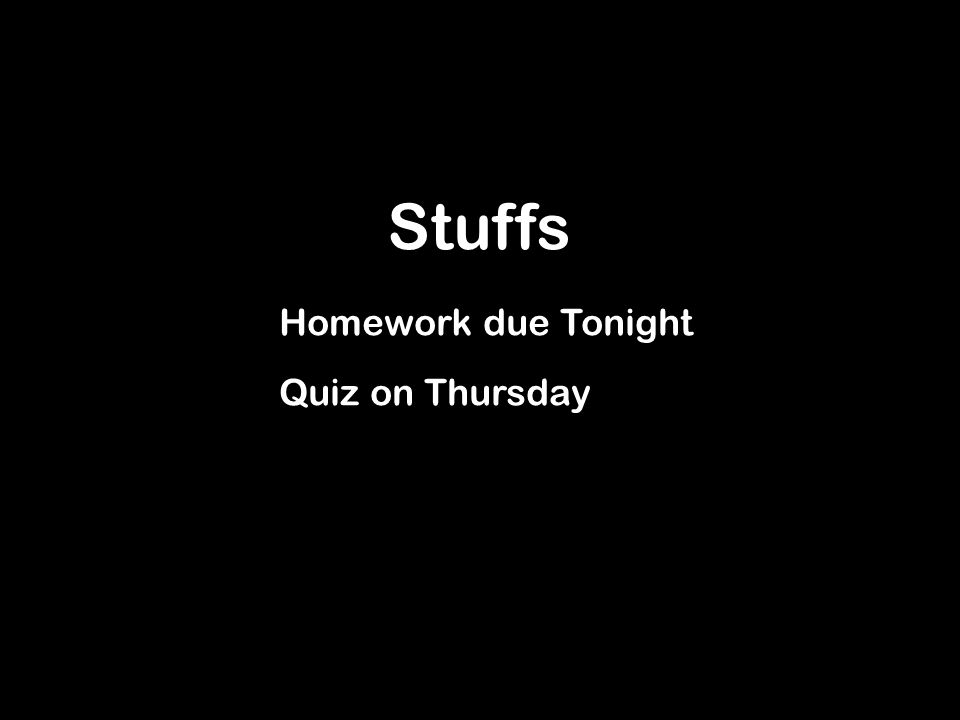 Stuffs

Homework due Tonight

Quiz on Thursday